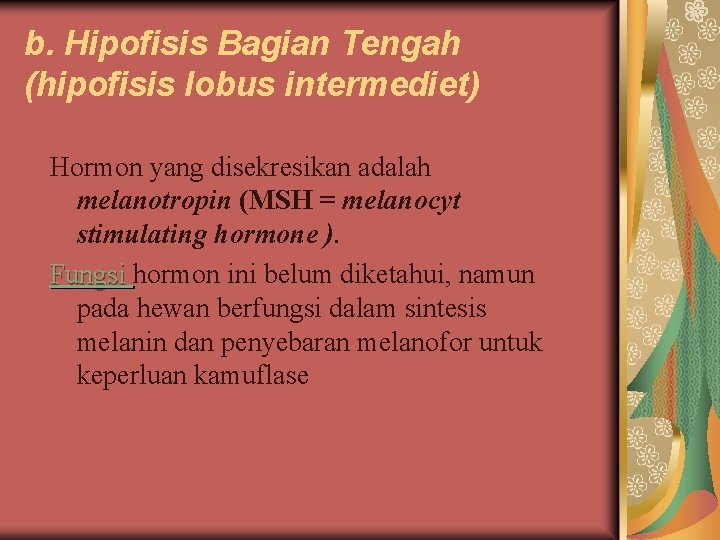 b. Hipofisis Bagian Tengah (hipofisis lobus intermediet)

Hormon yang disekresikan adalah melanotropin (MSH = melanocyt stimulating hormone ).

Fungsi hormon ini belum diketahui, namun pada hewan berfungsi dalam sintesis melanin dan penyebaran melanofor untuk keperluan kamuflase